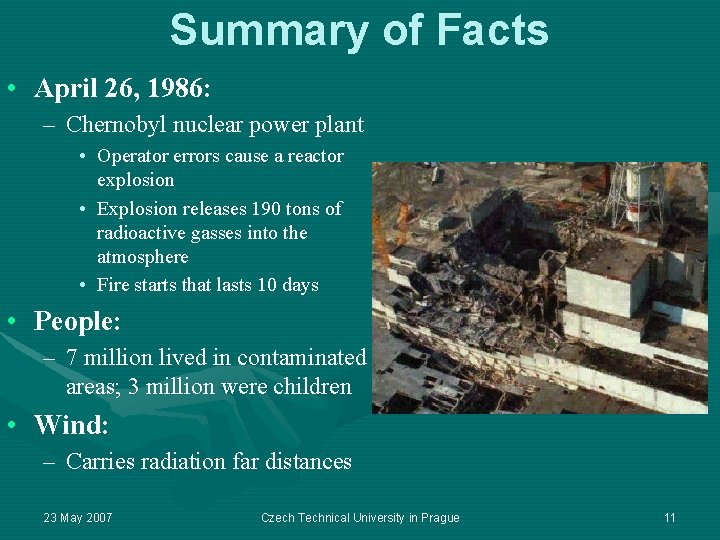 Summary of Facts

• April 26, 1986:
– Chernobyl nuclear power plant
• Operator errors cause a reactor explosion
• Explosion releases 190 tons of radioactive gasses into the atmosphere
• Fire starts that lasts 10 days

• People:
– 7 million lived in contaminated areas; 3 million were children

• Wind:
– Carries radiation far distances

23 May 2007 Czech Technical University in Prague 11